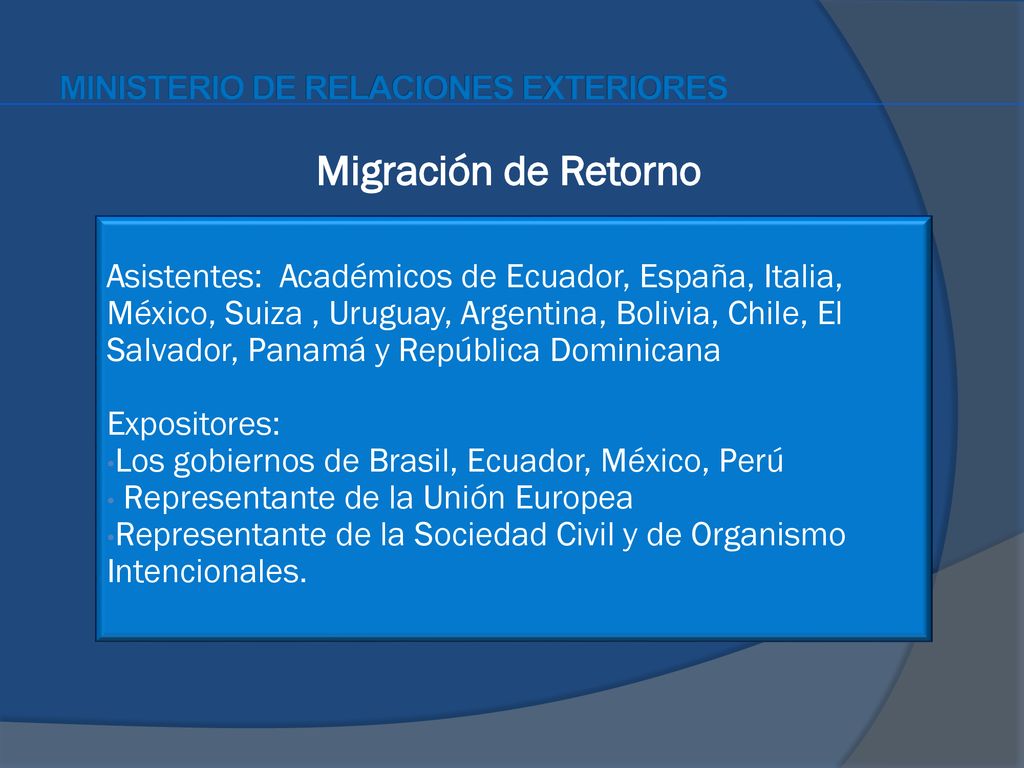 MINISTERIO DE RELACIONES EXTERIORES

Migración de Retorno

Asistentes: Académicos de Ecuador, España, Italia, México, Suiza , Uruguay, Argentina, Bolivia, Chile, El Salvador, Panamá y República Dominicana

Expositores:
•Los gobiernos de Brasil, Ecuador, México, Perú
• Representante de la Unión Europea
•Representante de la Sociedad Civil y de Organismo Intencionales.